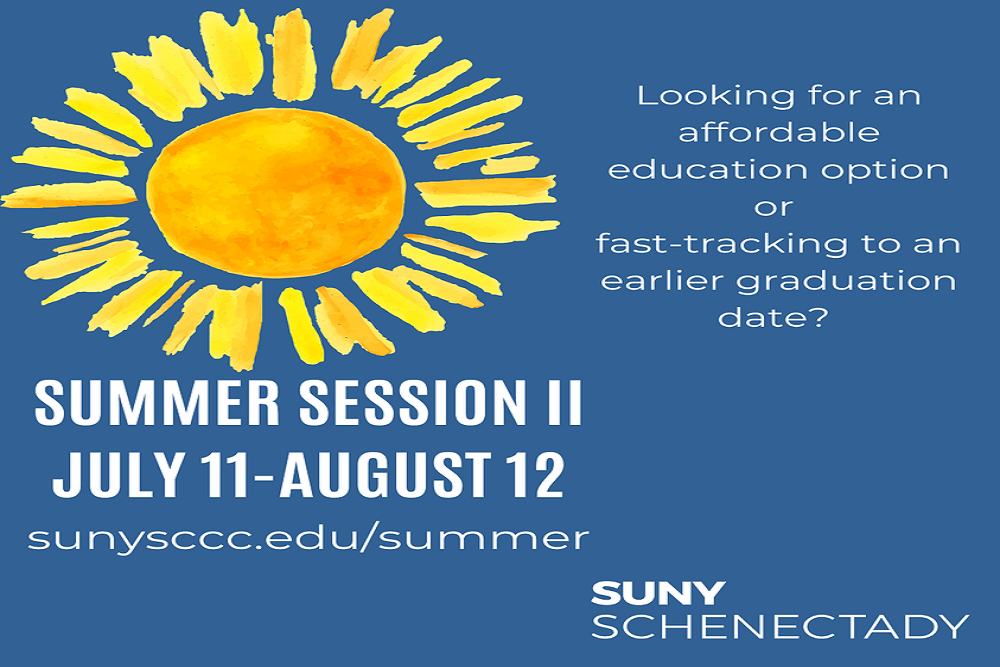 Looking for an affordable education option or fast-tracking to an earlier graduation date?

SUMMER SESSION II
JULY 11-AUGUST 12
sunysccc.edu/summer

SUNY
SCHENECTADY